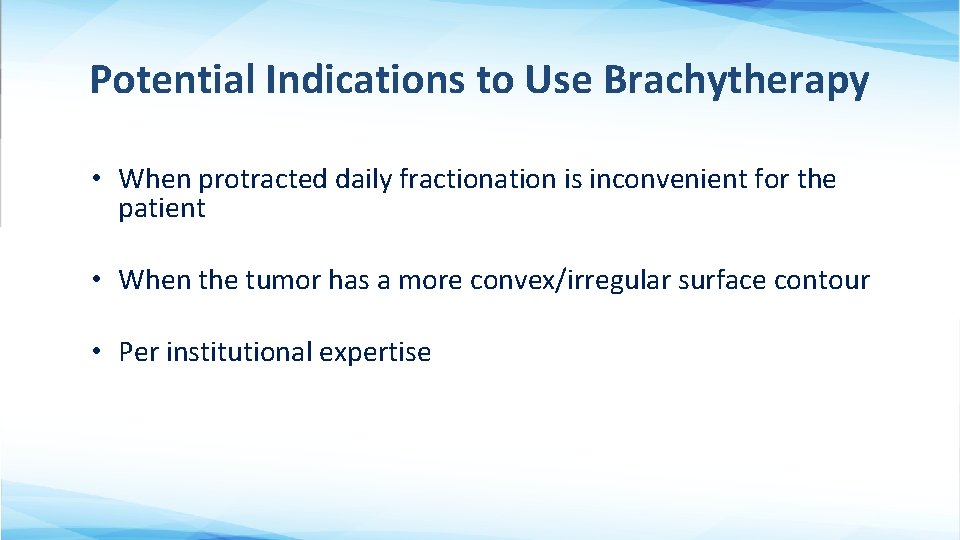 Potential Indications to Use Brachytherapy

• When protracted daily fractionation is inconvenient for the patient

• When the tumor has a more convex/irregular surface contour

• Per institutional expertise